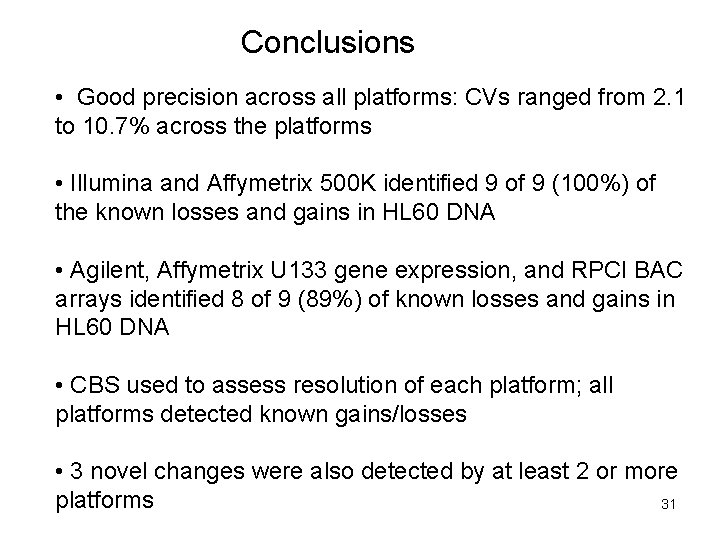 Conclusions

• Good precision across all platforms: CVs ranged from 2.1 to 10.7% across the platforms

• Illumina and Affymetrix 500K identified 9 of 9 (100%) of the known losses and gains in HL60 DNA

• Agilent, Affymetrix U133 gene expression, and RPCI BAC arrays identified 8 of 9 (89%) of known losses and gains in HL60 DNA

• CBS used to assess resolution of each platform; all platforms detected known gains/losses

• 3 novel changes were also detected by at least 2 or more platforms

31